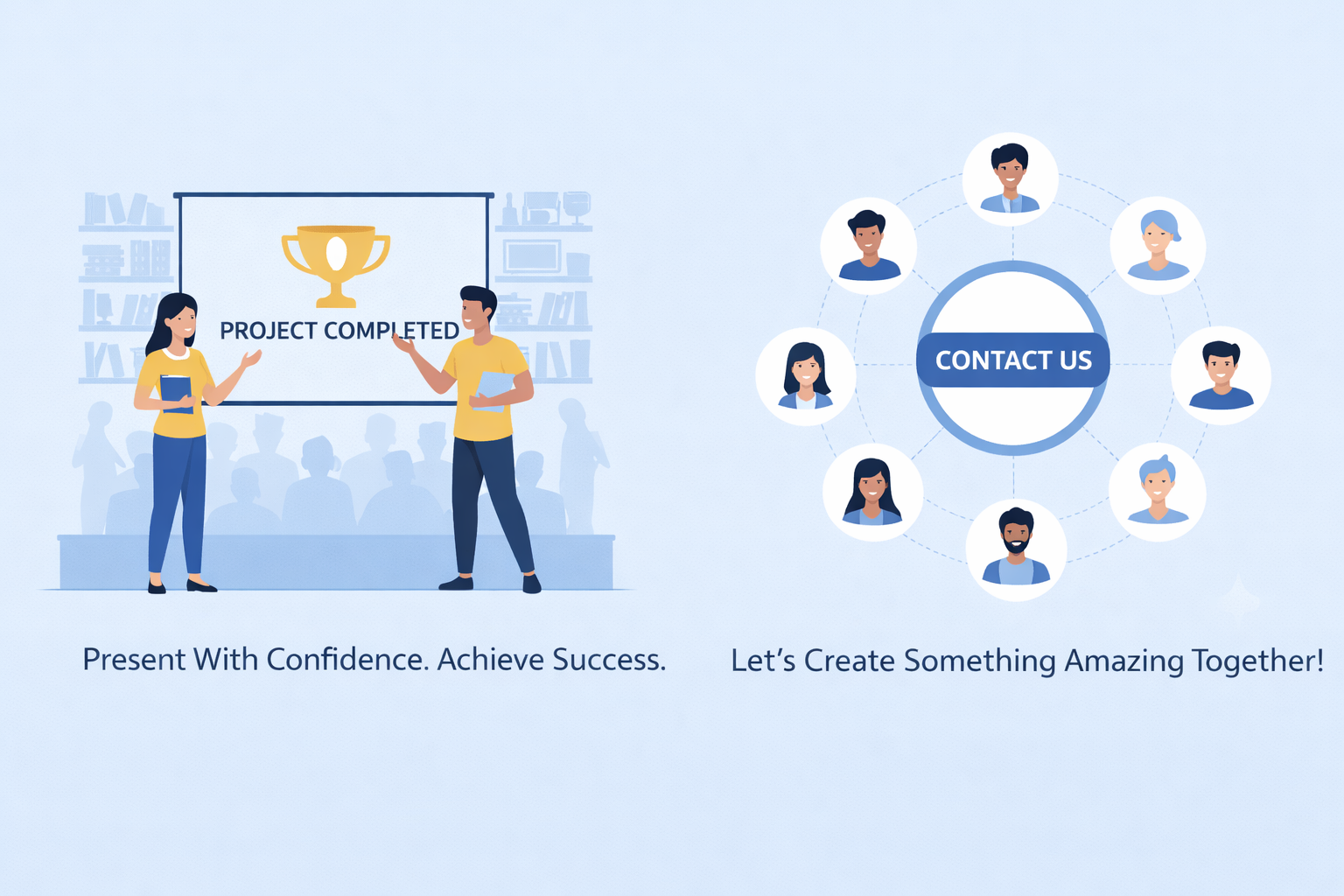 PROJECT COMPLETED

Present With Confidence. Achieve Success.

CONTACT US

Let's Create Something Amazing Together!